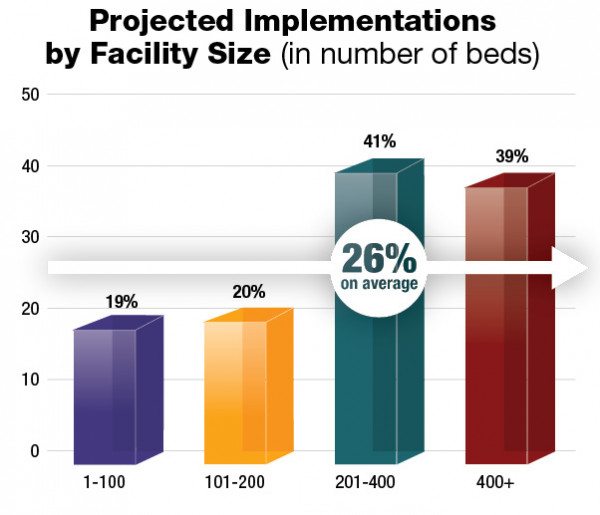 Projected Implementations by Facility Size (in number of beds)

50
40
30
20
10
0

19%
20%
41%
39%

26% on average

1-100
101-200
201-400
400+